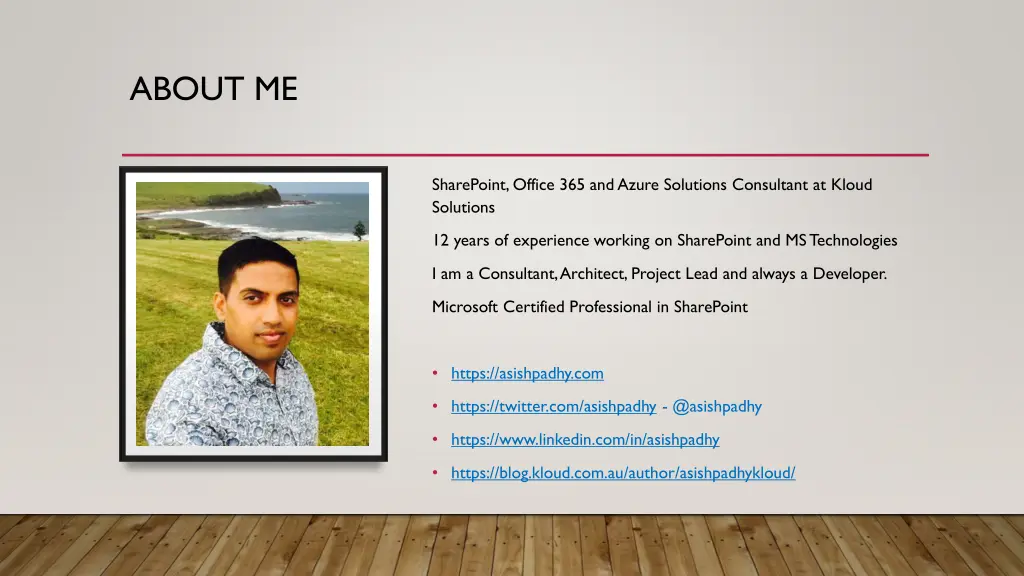 ABOUT ME

SharePoint, Office 365 and Azure Solutions Consultant at Kloud Solutions

12 years of experience working on SharePoint and MS Technologies

I am a Consultant, Architect, Project Lead and always a Developer.

Microsoft Certified Professional in SharePoint

• https://asishpadhy.com
• https://twitter.com/asishpadhy - @asishpadhy
• https://www.linkedin.com/in/asishpadhy
• https://blog.kloud.com.au/author/asishpadhykloud/